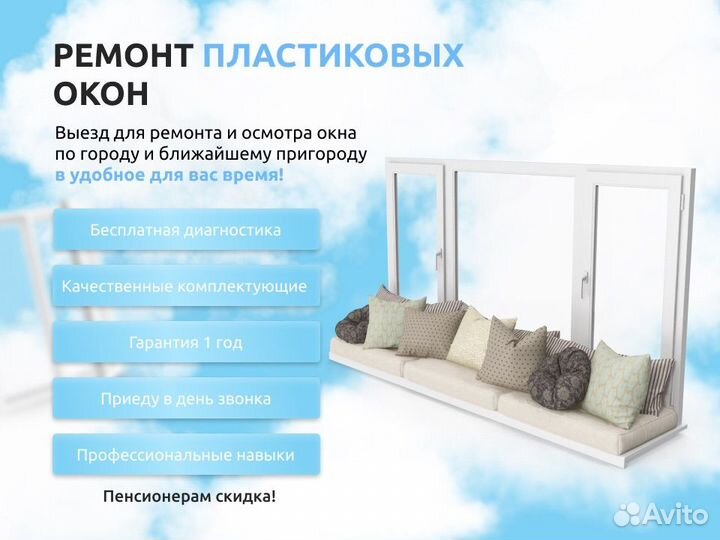 РЕМОНТ ПЛАСТИКОВЫХ ОКОН

Выезд для ремонта и осмотра окна по городу и ближайшему пригороду в удобное для вас время!

Бесплатная диагностика

Качественные комплектующие

Гарантия 1 год

Приеду в день звонка

Профессиональные навыки

Пенсионерам скидка!

Avito